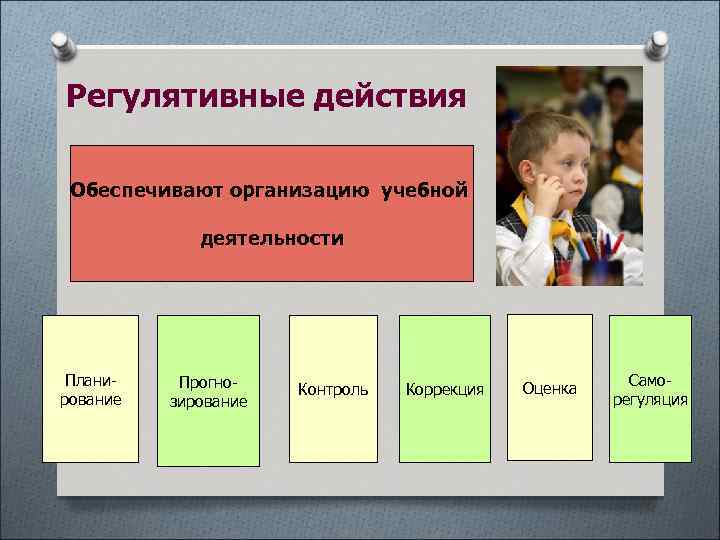 Регулятивные действия

Обеспечивают организацию учебной деятельности

Планирование

Прогнозирование

Контроль

Коррекция

Оценка

Саморегуляция